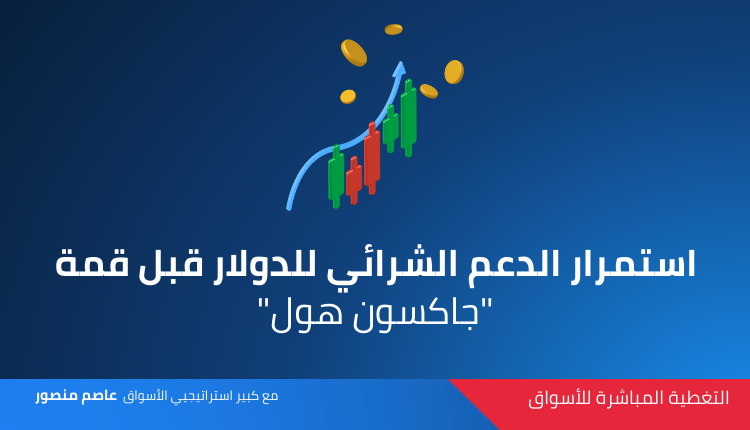 استمرار الدعم الشرائي للدولار قبل قمة "جاكسون هول"

التغطية المباشرة للأسواق

مع كبير استراتيجيي الأسواق عاصم منصور